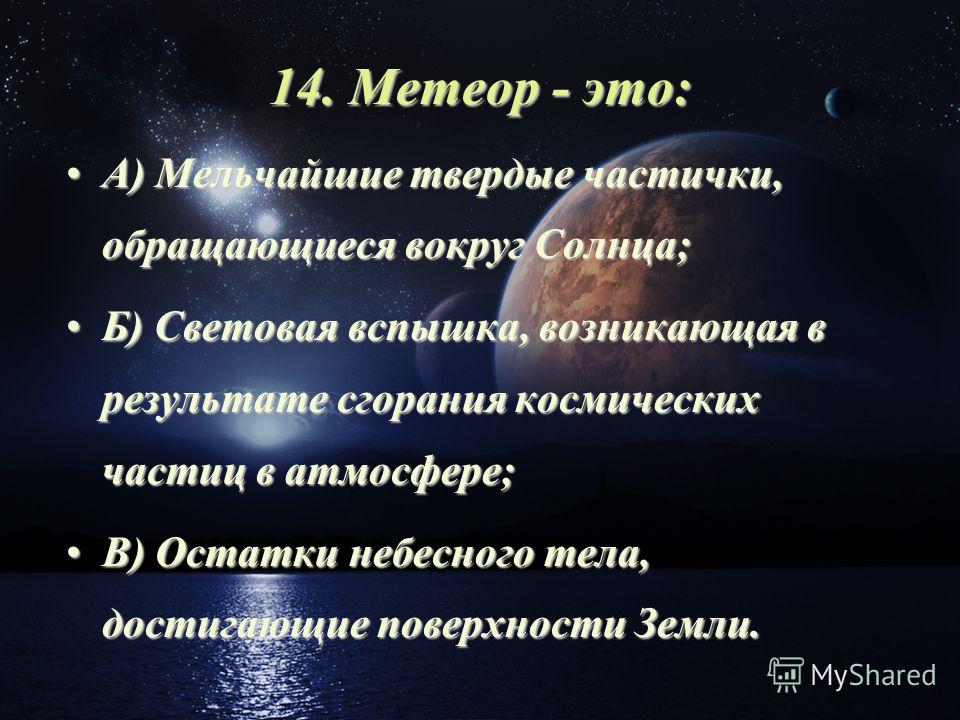 14. Метеор - это:

• А) Мельчайшие твердые частички, обращающиеся вокруг Солнца;

• Б) Световая вспышка, возникающая в результате сгорания космических частиц в атмосфере;

• В) Остатки небесного тела, достигающие поверхности Земли.

MyShared